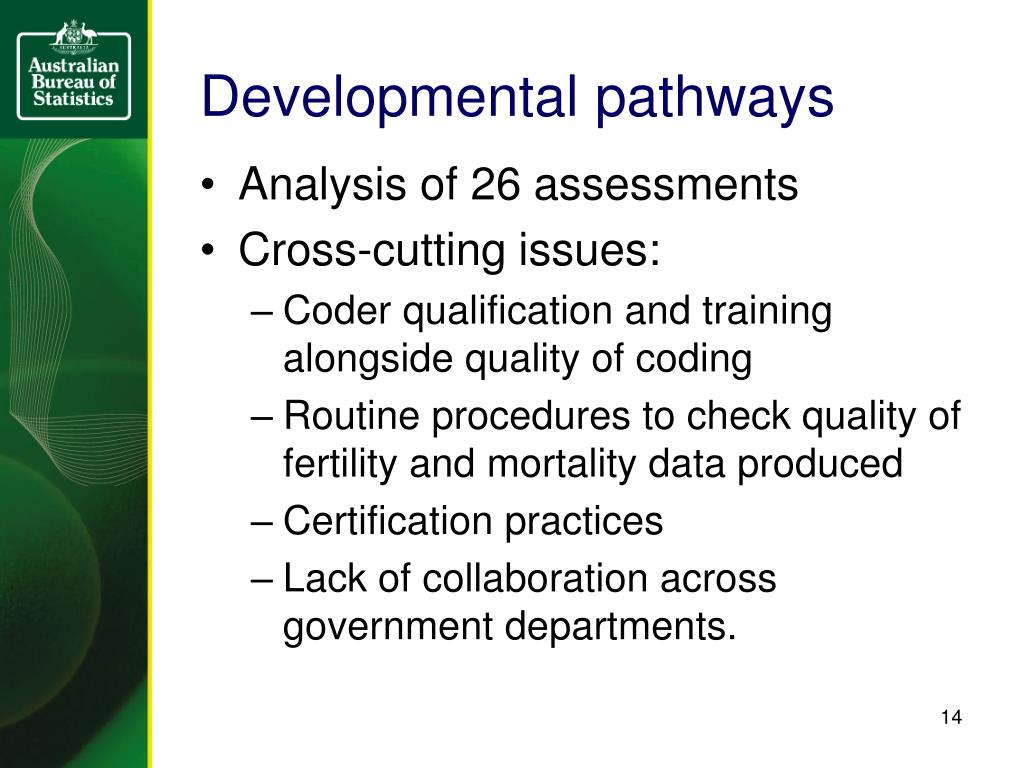 Australian Bureau of Statistics

Developmental pathways

• Analysis of 26 assessments
• Cross-cutting issues:
– Coder qualification and training alongside quality of coding
– Routine procedures to check quality of fertility and mortality data produced
– Certification practices
– Lack of collaboration across government departments.

14